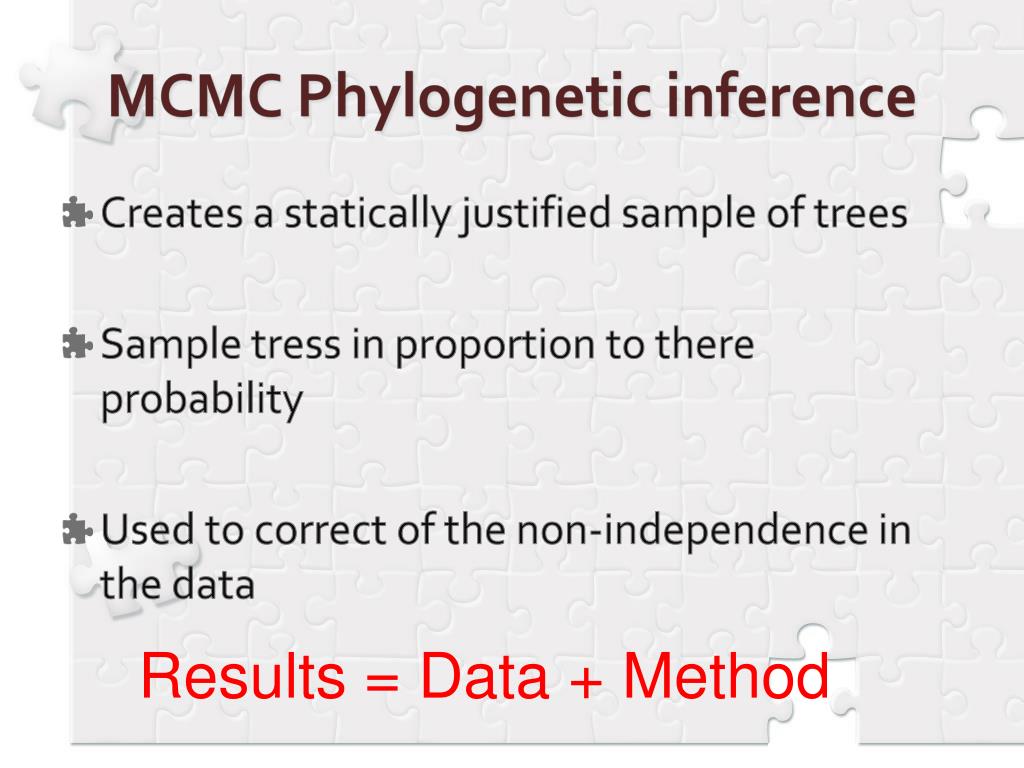 MCMC Phylogenetic inference

Creates a statically justified sample of trees

Sample tress in proportion to there probability

Used to correct of the non-independence in the data

Results = Data + Method